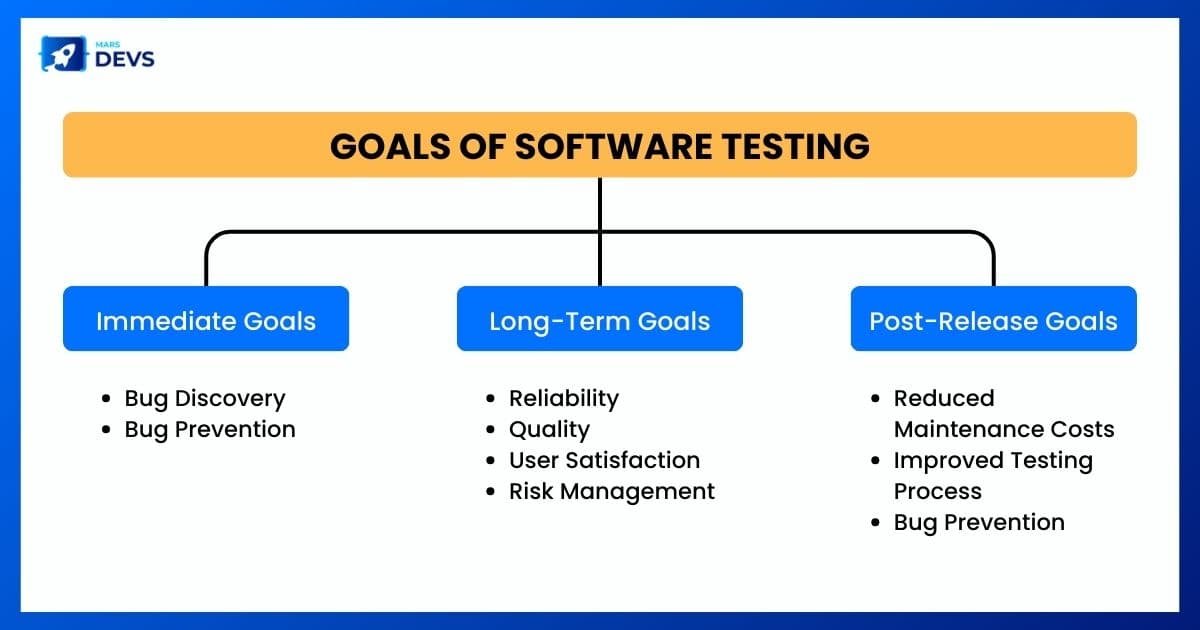 MARS DEVS

GOALS OF SOFTWARE TESTING

Immediate Goals

- Bug Discovery
- Bug Prevention

Long-Term Goals

- Reliability
- Quality
- User Satisfaction
- Risk Management

Post-Release Goals

- Reduced Maintenance Costs
- Improved Testing Process
- Bug Prevention